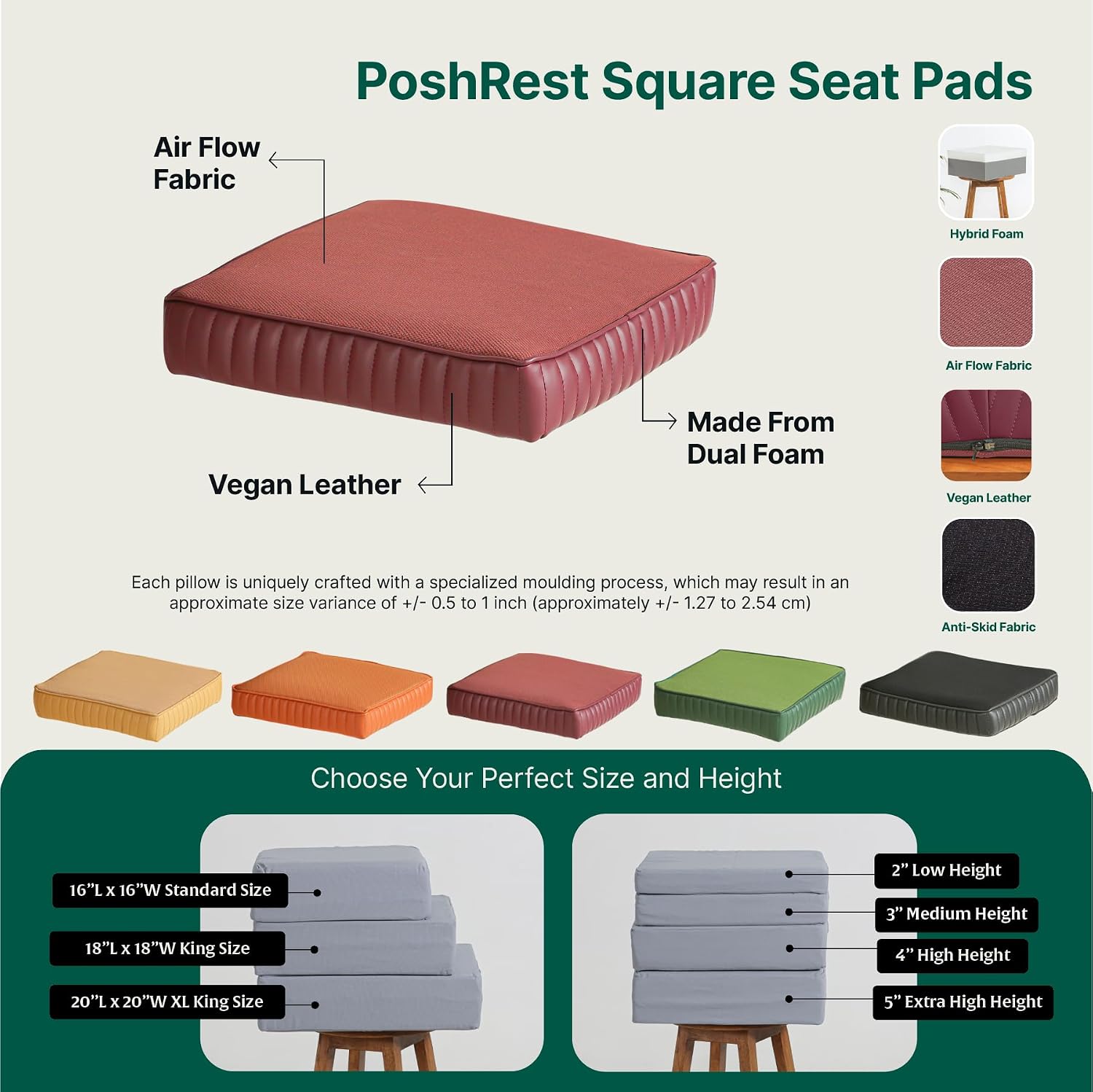 PoshRest Square Seat Pads

Air Flow Fabric

Made From Dual Foam

Vegan Leather

Hybrid Foam

Air Flow Fabric

Vegan Leather

Anti-Skid Fabric

Each pillow is uniquely crafted with a specialized moulding process, which may result in an approximate size variance of +/- 0.5 to 1 inch (approximately +/- 1.27 to 2.54 cm)

Choose Your Perfect Size and Height

16"L x 16"W Standard Size

18"L x 18"W King Size

20"L x 20"W XL King Size

2" Low Height

3" Medium Height

4" High Height

5" Extra High Height